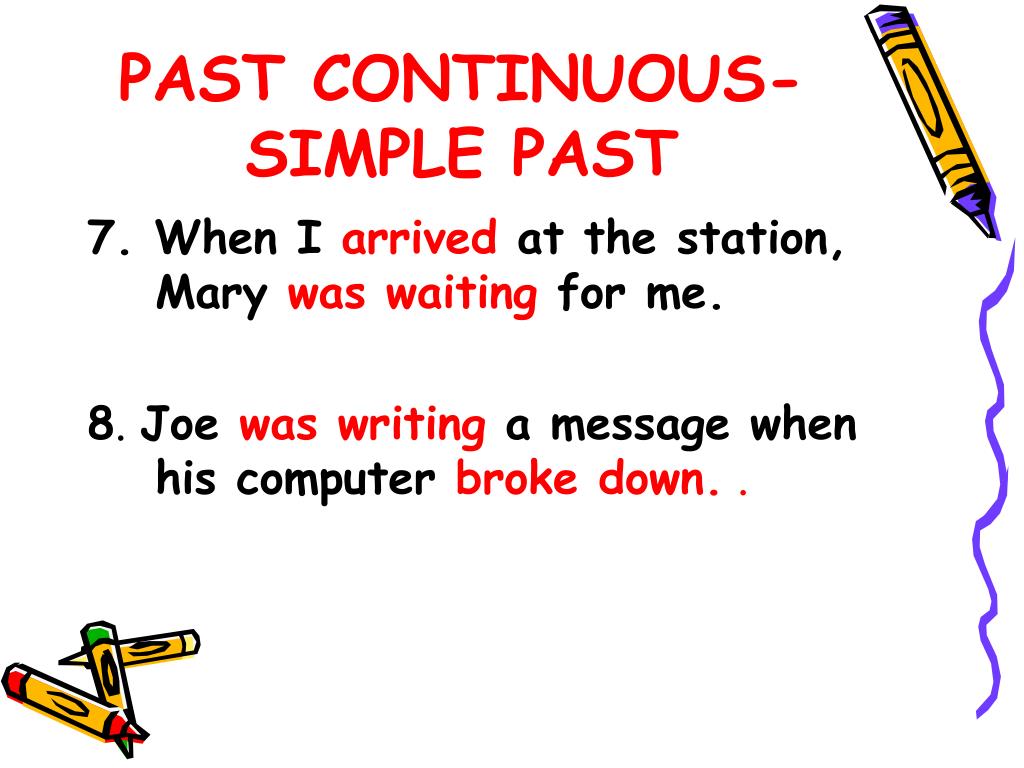 PAST CONTINUOUS-SIMPLE PAST

7. When I arrived at the station, Mary was waiting for me.

8. Joe was writing a message when his computer broke down. .